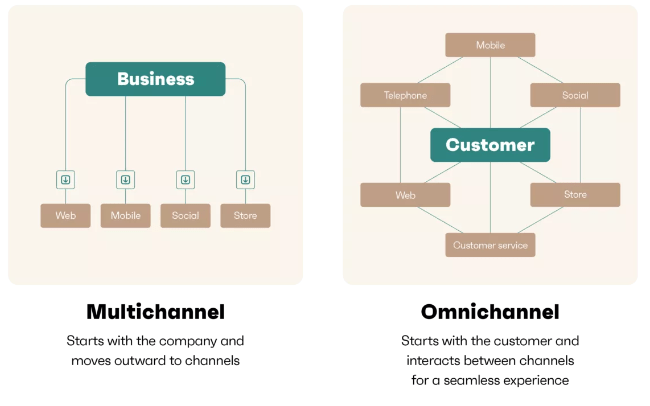 Business

Web

Mobile

Social

Store

Multichannel

Starts with the company and moves outward to channels

Mobile

Telephone

Social

Customer

Web

Store

Customer service

Omnichannel

Starts with the customer and interacts between channels for a seamless experience